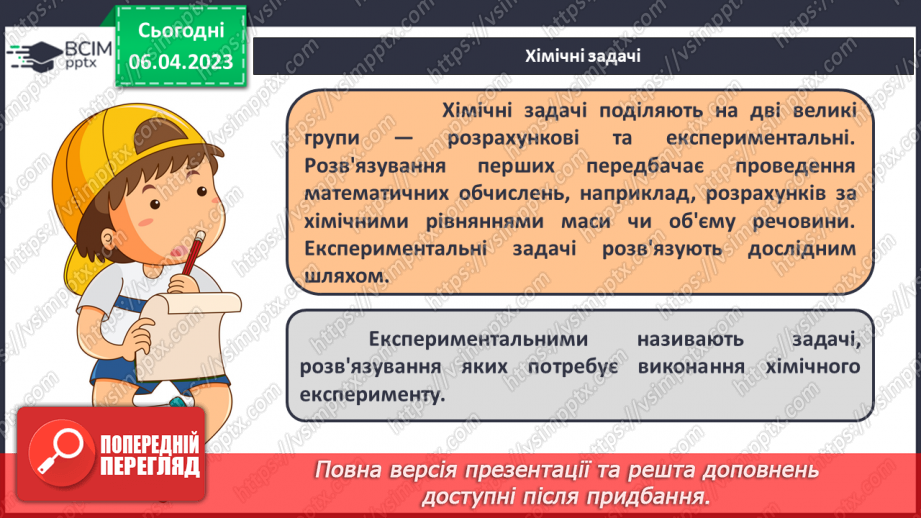 ВСІМ pptx

Сьогодні 06.04.2023

Хімічні задачі

Хімічні задачі поділяють на дві великі групи — розрахункові та експериментальні. Розв'язування перших передбачає проведення математичних обчислень, наприклад, розрахунків за хімічними рівняннями маси чи об'єму речовини. Експериментальні задачі розв'язують дослідним шляхом.

Експериментальними називають задачі, розв'язування яких потребує виконання хімічного експерименту.

ПОПЕРЕДНІЙ ПЕРЕГЛЯД

Повна версія презентації та решта доповнень доступні після придбання.

https://vsimpptx.com